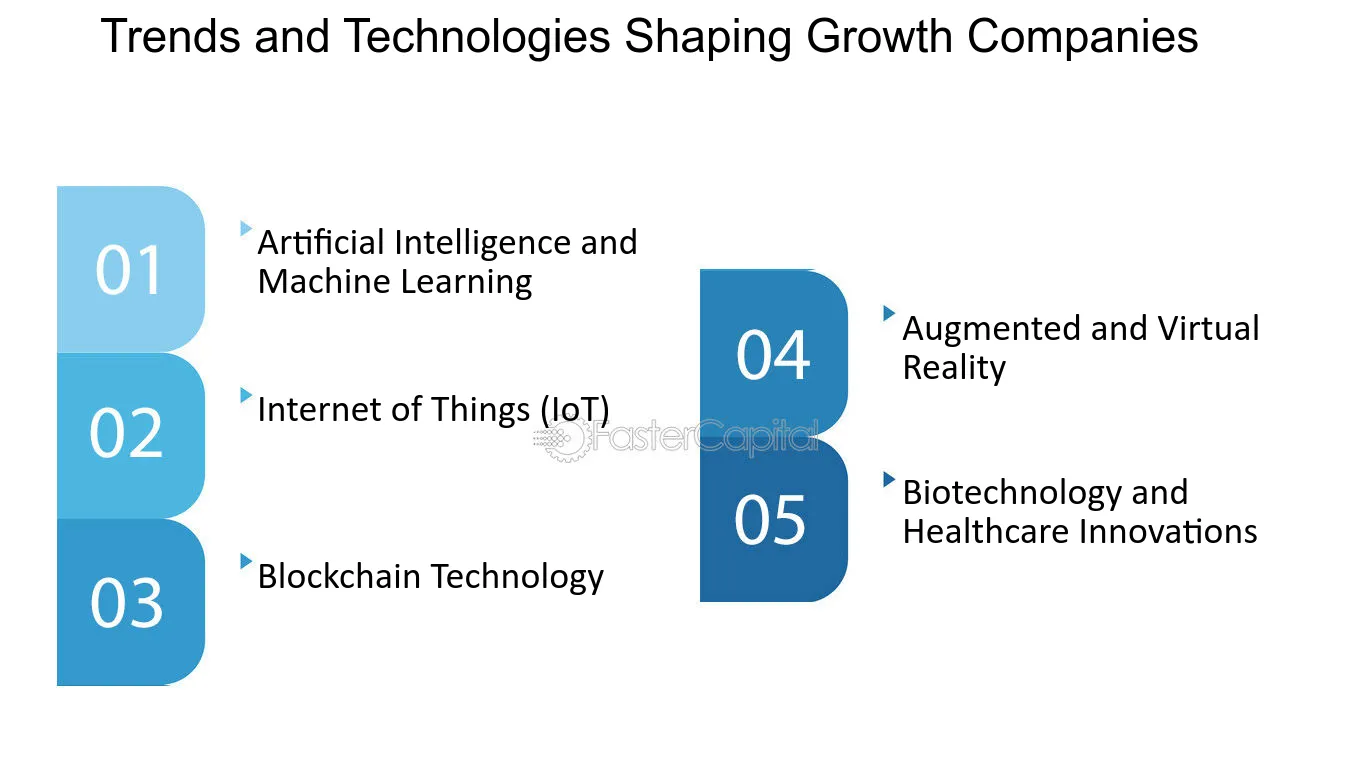 Trends and Technologies Shaping Growth Companies

01

Artificial Intelligence and Machine Learning

02

Internet of Things (IoT)

03

Blockchain Technology

04

Augmented and Virtual Reality

05

Biotechnology and Healthcare Innovations

FasterCapital